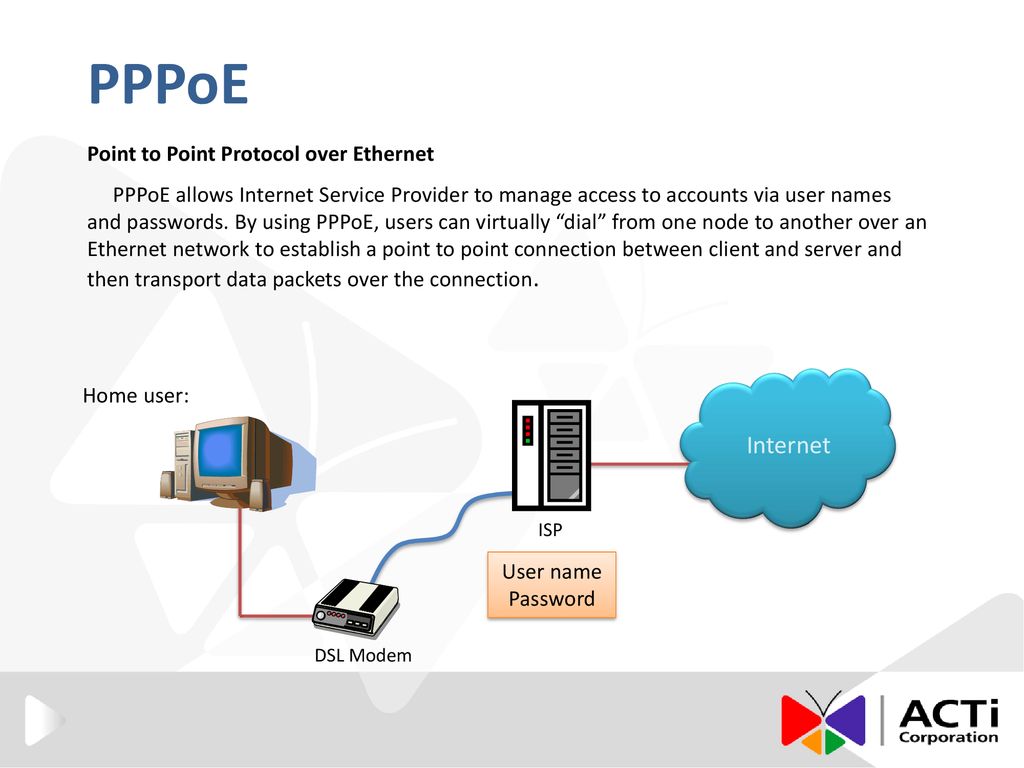 PPPoE

Point to Point Protocol over Ethernet

PPPoE allows Internet Service Provider to manage access to accounts via user names and passwords. By using PPPoE, users can virtually “dial” from one node to another over an Ethernet network to establish a point to point connection between client and server and then transport data packets over the connection.

Home user:

Internet

ISP

User name
Password

DSL Modem

ACTi Corporation